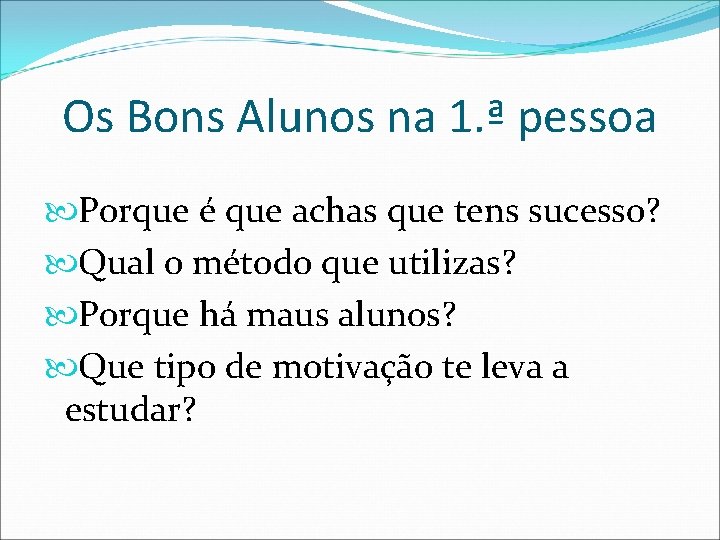 Os Bons Alunos na 1.ª pessoa

Porque é que achas que tens sucesso?

Qual o método que utilizas?

Porque há maus alunos?

Que tipo de motivação te leva a estudar?